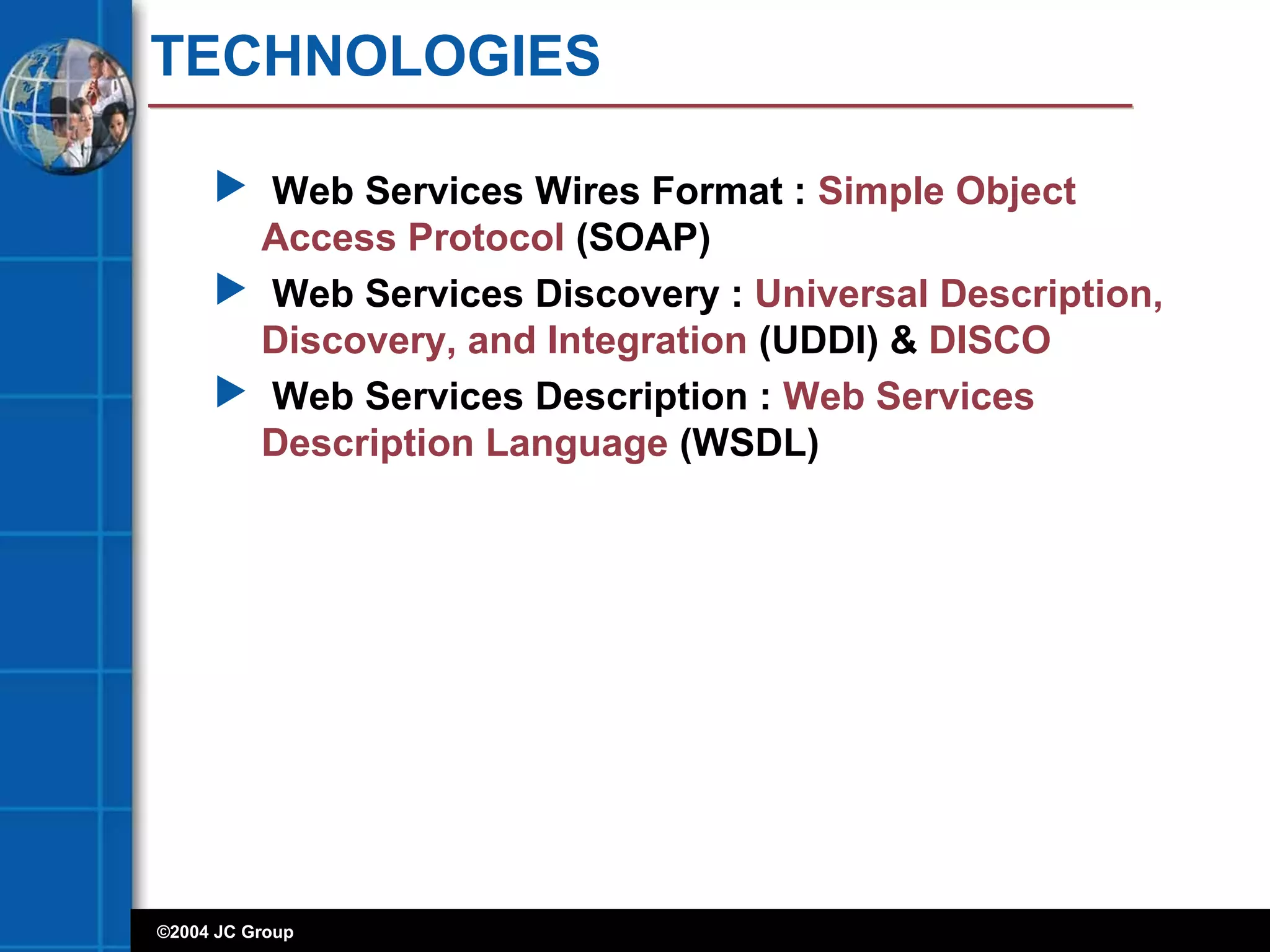 TECHNOLOGIES

Web Services Wires Format : Simple Object Access Protocol (SOAP)

Web Services Discovery : Universal Description, Discovery, and Integration (UDDI) & DISCO

Web Services Description : Web Services Description Language (WSDL)

©2004 JC Group